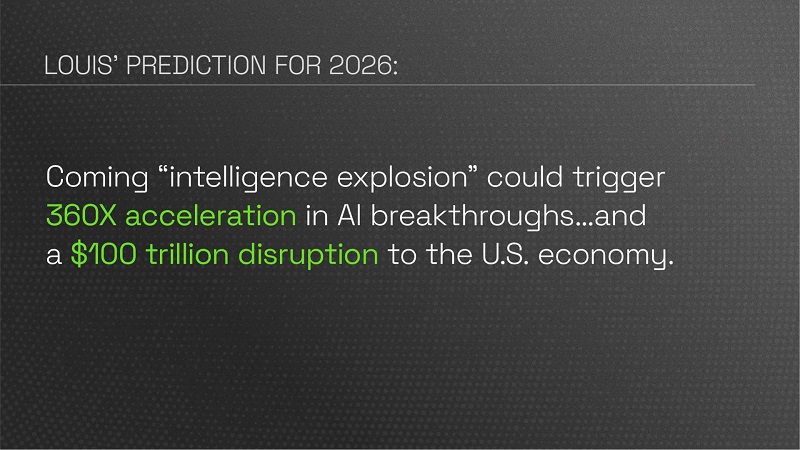 LOUIS' PREDICTION FOR 2026:

Coming "intelligence explosion" could trigger 360X acceleration in AI breakthroughs...and a \$100 trillion disruption to the U.S. economy.